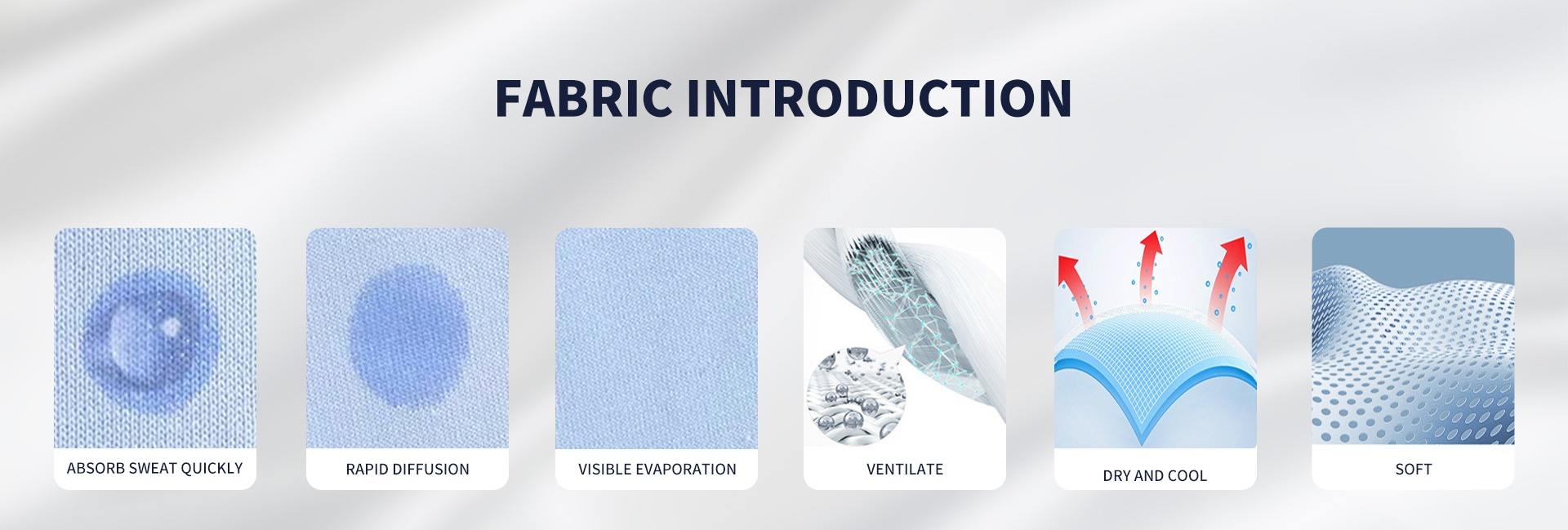 FABRIC INTRODUCTION

ABSORB SWEAT QUICKLY

RAPID DIFFUSION

VISIBLE EVAPORATION

VENTILATE

DRY AND COOL

SOFT